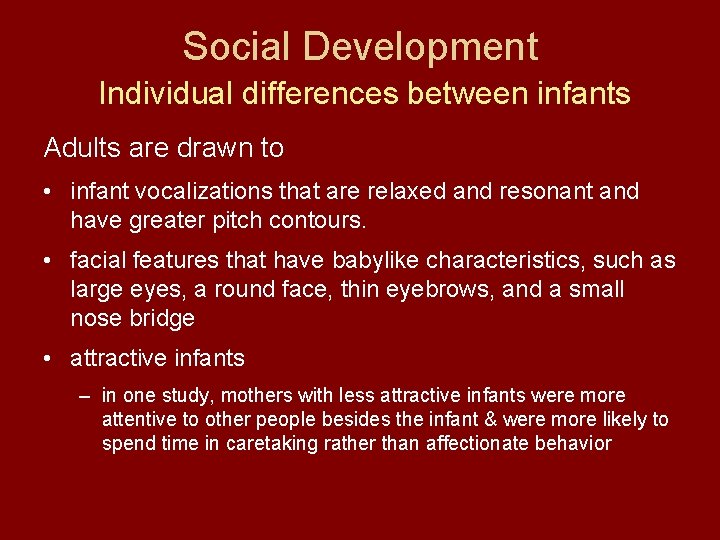 Social Development
Individual differences between infants

Adults are drawn to

• infant vocalizations that are relaxed and resonant and have greater pitch contours.

• facial features that have babylike characteristics, such as large eyes, a round face, thin eyebrows, and a small nose bridge

• attractive infants

– in one study, mothers with less attractive infants were more attentive to other people besides the infant & were more likely to spend time in caretaking rather than affectionate behavior